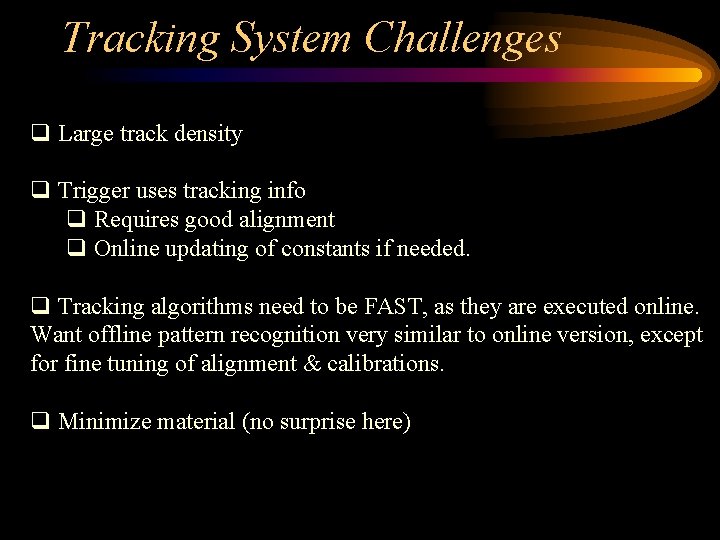 Tracking System Challenges

❑ Large track density

❑ Trigger uses tracking info
❑ Requires good alignment
❑ Online updating of constants if needed.

❑ Tracking algorithms need to be FAST, as they are executed online. Want offline pattern recognition very similar to online version, except for fine tuning of alignment & calibrations.

❑ Minimize material (no surprise here)